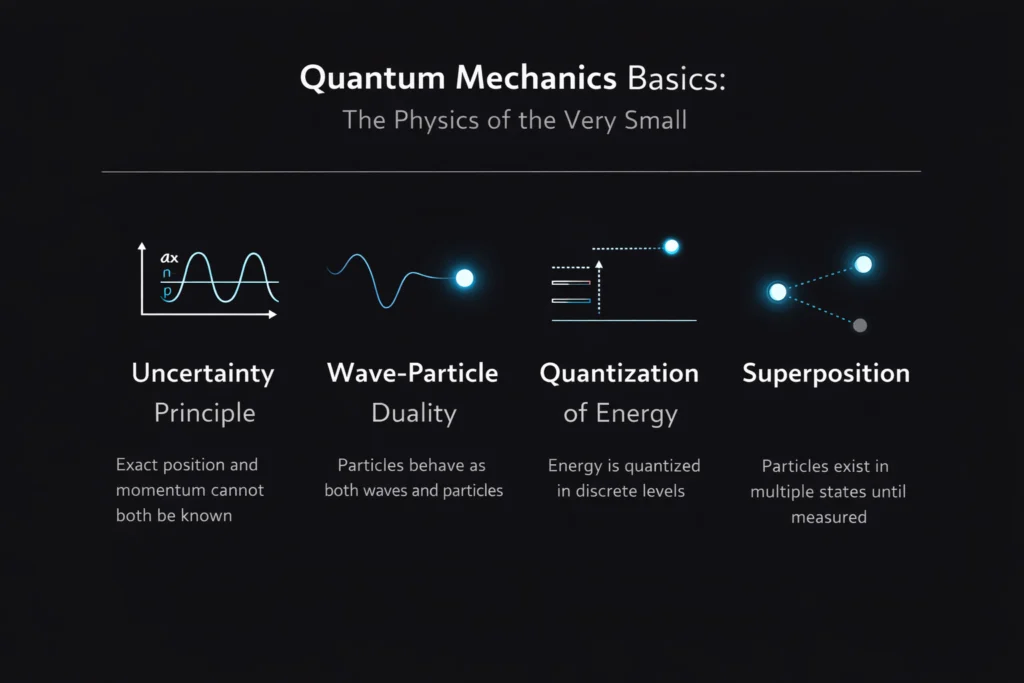 Quantum Mechanics Basics:
The Physics of the Very Small

ax
n
p

Uncertainty Principle

Exact position and momentum cannot both be known

Wave-Particle Duality

Particles behave as both waves and particles

Quantization of Energy

Energy is quantized in discrete levels

Superposition

Particles exist in multiple states until measured